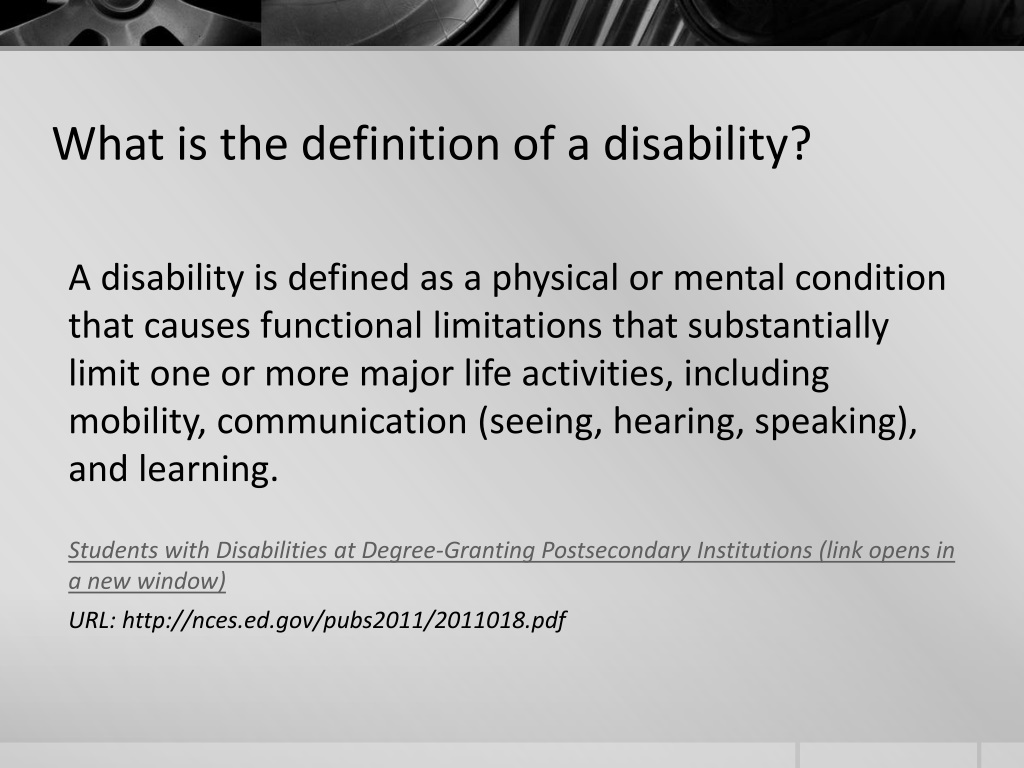 What is the definition of a disability?

A disability is defined as a physical or mental condition that causes functional limitations that substantially limit one or more major life activities, including mobility, communication (seeing, hearing, speaking), and learning.

Students with Disabilities at Degree-Granting Postsecondary Institutions (link opens in a new window)

URL: http://nces.ed.gov/pubs2011/2011018.pdf